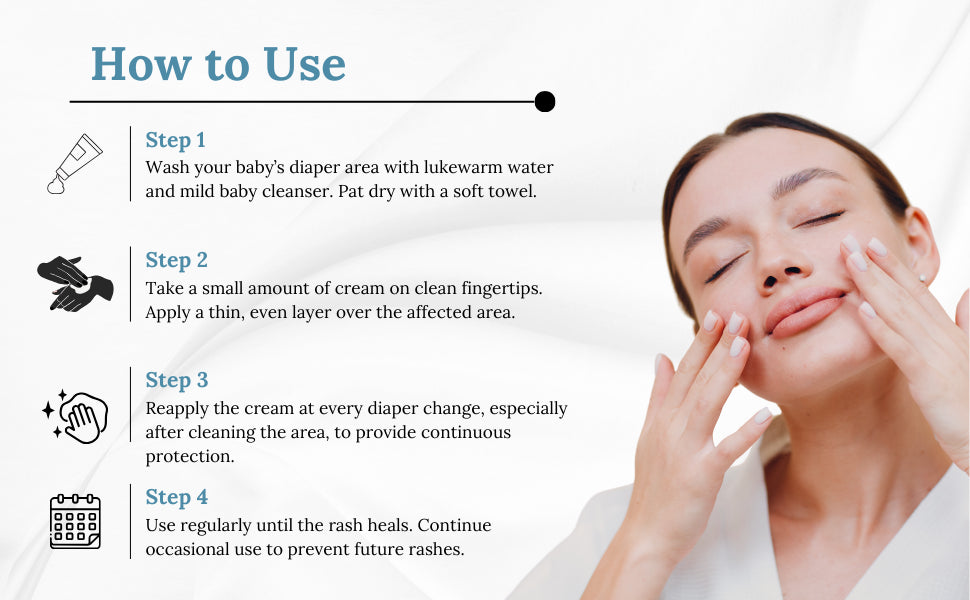 How to Use

Step 1
Wash your baby's diaper area with lukewarm water and mild baby cleanser. Pat dry with a soft towel.

Step 2
Take a small amount of cream on clean fingertips. Apply a thin, even layer over the affected area.

Step 3
Reapply the cream at every diaper change, especially after cleaning the area, to provide continuous protection.

Step 4
Use regularly until the rash heals. Continue occasional use to prevent future rashes.